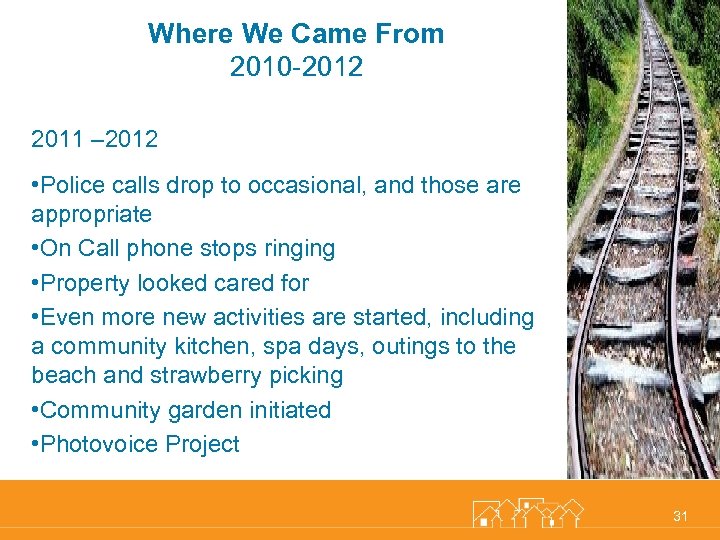 Where We Came From
2010-2012

2011 –2012

•Police calls drop to occasional, and those are appropriate

•On Call phone stops ringing

•Property looked cared for

•Even more new activities are started, including a community kitchen, spa days, outings to the beach and strawberry picking

•Community garden initiated

•Photovoice Project

31